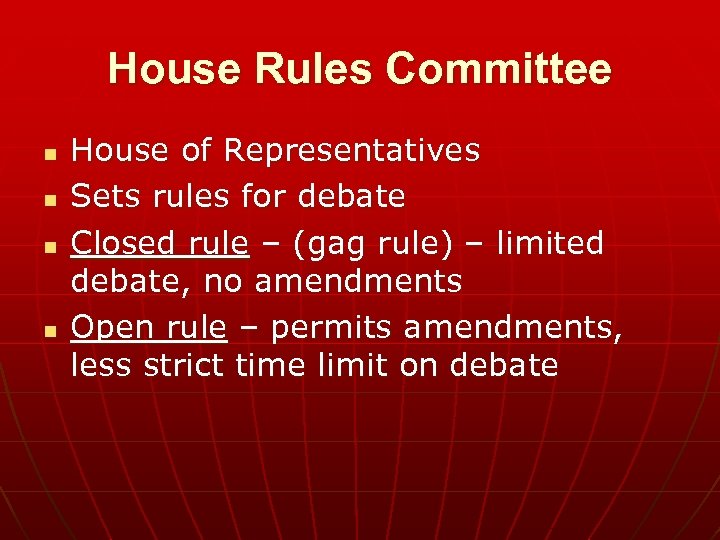 House Rules Committee

- House of Representatives
- Sets rules for debate
- Closed rule – (gag rule) – limited debate, no amendments
- Open rule – permits amendments, less strict time limit on debate